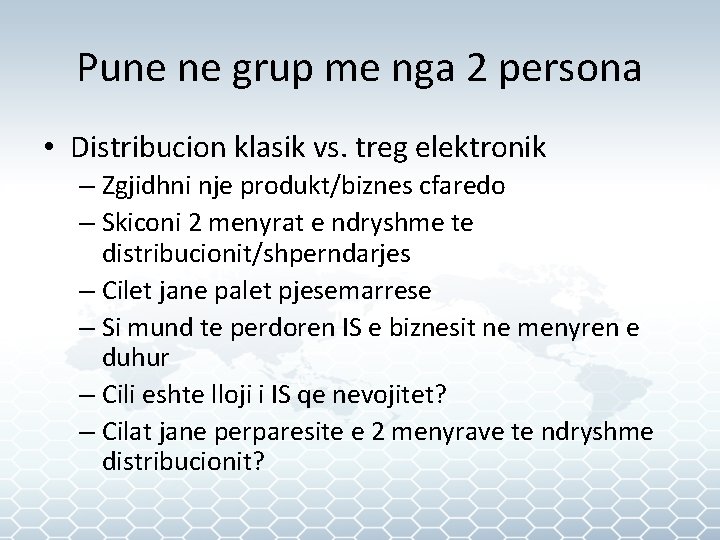 Pune ne grup me nga 2 persona

• Distribucion klasik vs. treg elektronik
  – Zgjidhni nje produkt/biznes cfaredo
  – Skiconi 2 menyrat e ndryshme te distribucionit/shperndarjes
  – Cilet jane palet pjesemarrese
  – Si mund te perdoren IS e biznesit ne menyren e duhur
  – Cili eshte lloji i IS qe nevojitet?
  – Cilat jane perparesite e 2 menyrave te ndryshme distribucionit?